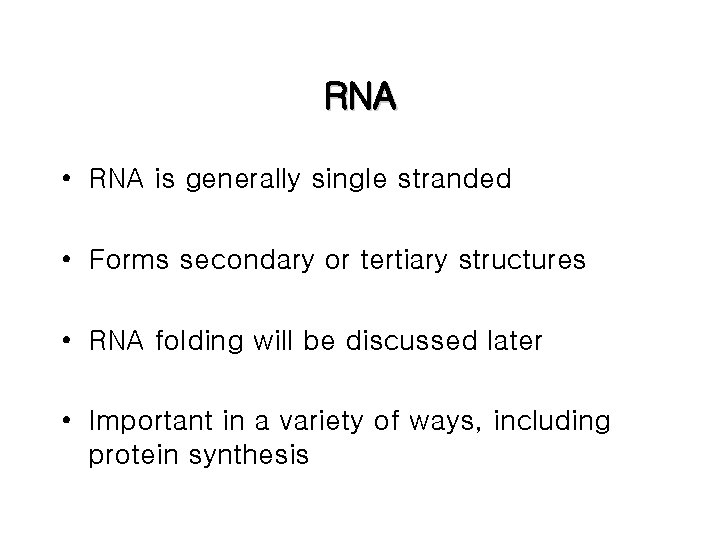 RNA

• RNA is generally single stranded

• Forms secondary or tertiary structures

• RNA folding will be discussed later

• Important in a variety of ways, including protein synthesis